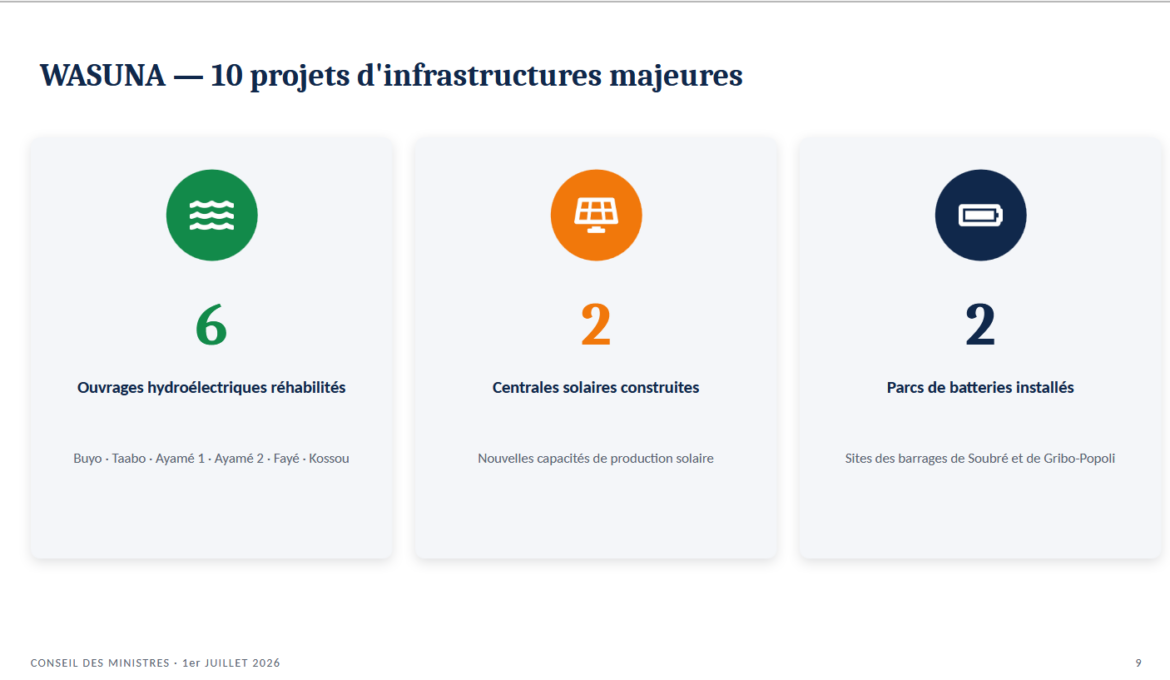 WASUNA — 10 projets d'infrastructures majeures

6

Ouvrages hydroélectriques réhabilités

Buyo · Taabo · Ayamé 1 · Ayamé 2 · Fayé · Kossou

2

Centrales solaires construites

Nouvelles capacités de production solaire

2

Parcs de batteries installés

Sites des barrages de Soubré et de Gribo-Popoli

CONSEIL DES MINISTRES · 1er JUILLET 2026

9